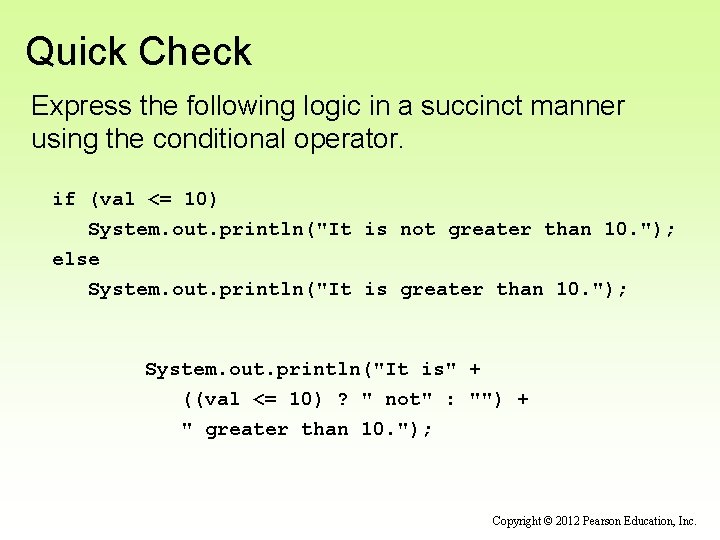 Quick Check

Express the following logic in a succinct manner using the conditional operator.

if (val <= 10)
    System.out.println("It is not greater than 10.");
else
    System.out.println("It is greater than 10.");

System.out.println("It is" +
    ((val <= 10) ? " not" : "") +
    " greater than 10.");

Copyright © 2012 Pearson Education, Inc.